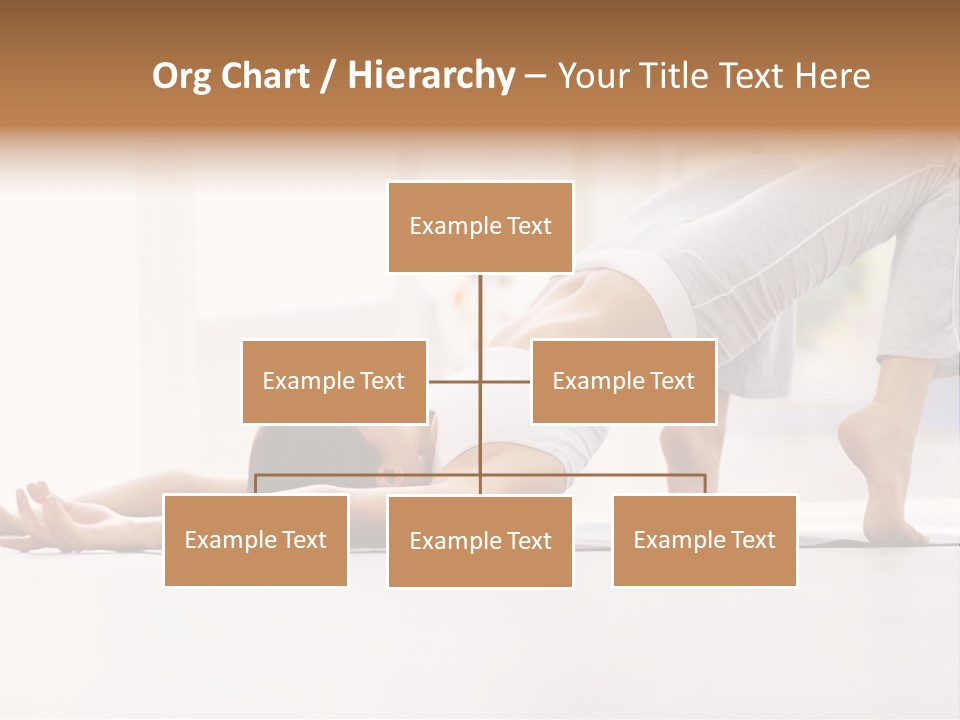 Org Chart / Hierarchy – Your Title Text Here

Example Text

Example Text

Example Text

Example Text

Example Text

Example Text